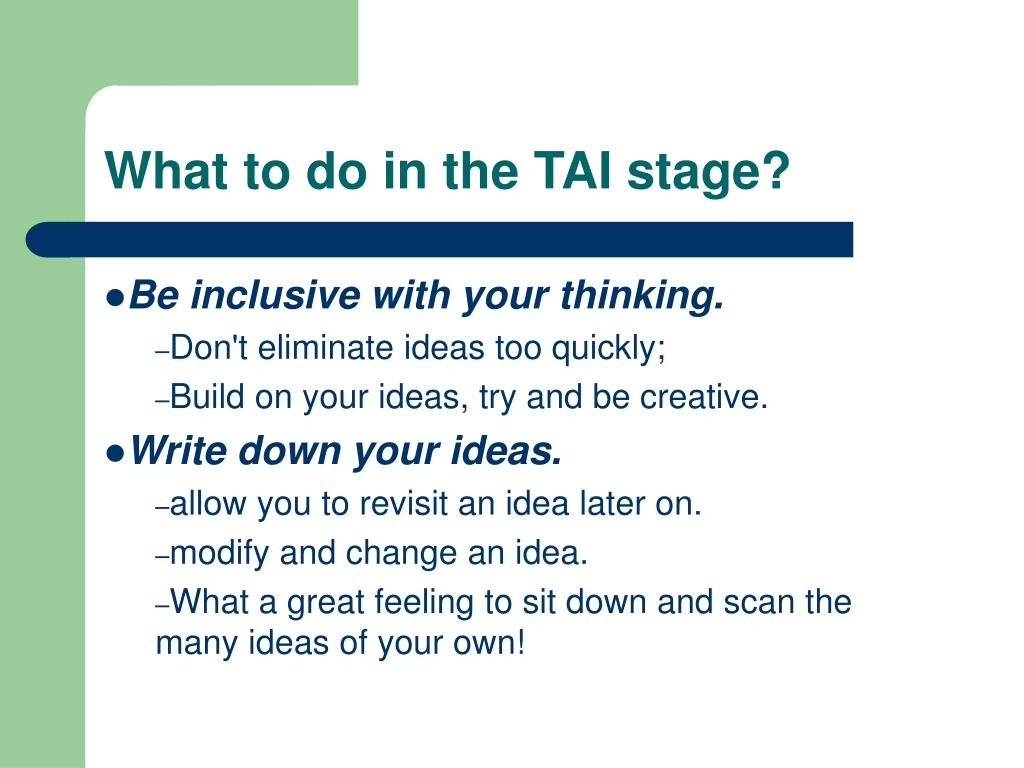 What to do in the TAI stage?

●Be inclusive with your thinking.

–Don't eliminate ideas too quickly;

–Build on your ideas, try and be creative.

●Write down your ideas.

–allow you to revisit an idea later on.

–modify and change an idea.

–What a great feeling to sit down and scan the many ideas of your own!